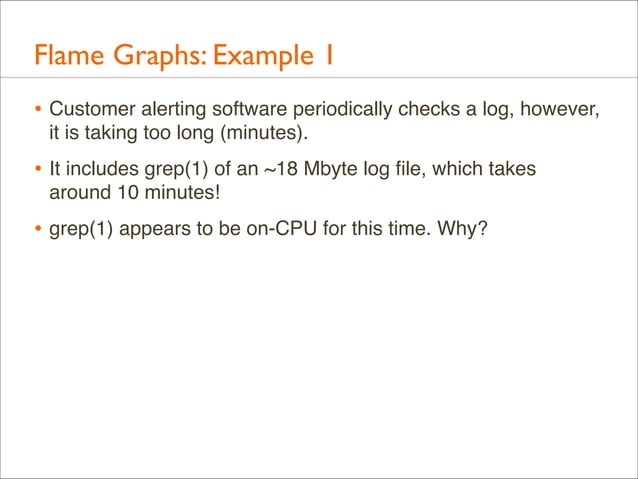 Flame Graphs: Example 1

• Customer alerting software periodically checks a log, however, it is taking too long (minutes).

• It includes grep(1) of an ~18 Mbyte log file, which takes around 10 minutes!

• grep(1) appears to be on-CPU for this time. Why?